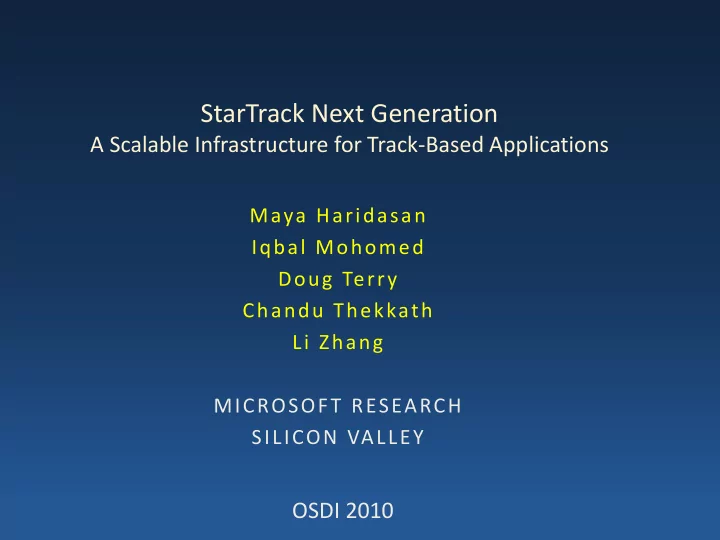 StarTrack Next Generation
A Scalable Infrastructure for Track-Based Applications

Maya Haridasan
Iqbal Mohomed
Doug Terry
Chandu Thekkath
Li Zhang

MICROSOFT RESEARCH
SILICON VALLEY

OSDI 2010